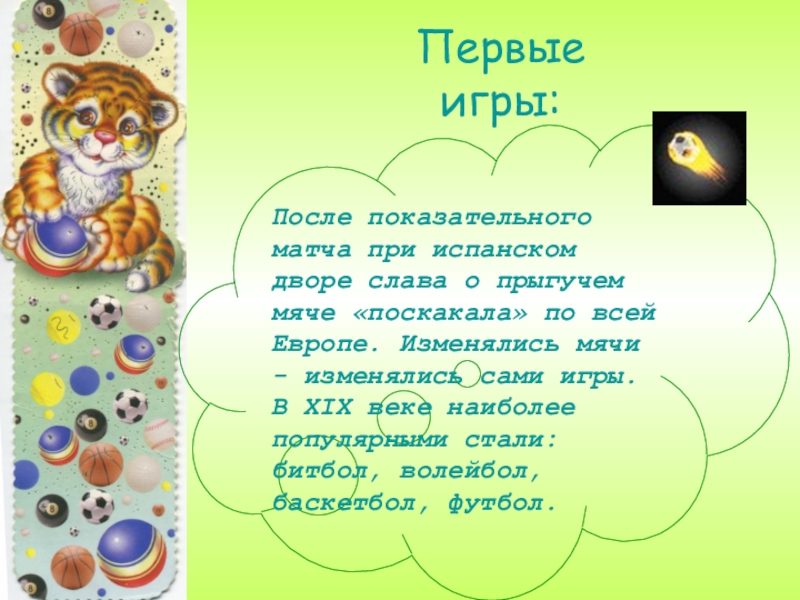 Первые игры:

После показательного матча при испанском дворе слава о прыгучем мяче «поскакала» по всей Европе. Изменялись мячи - изменялись сами игры. В XIX веке наиболее популярными стали: битбол, волейбол, баскетбол, футбол.